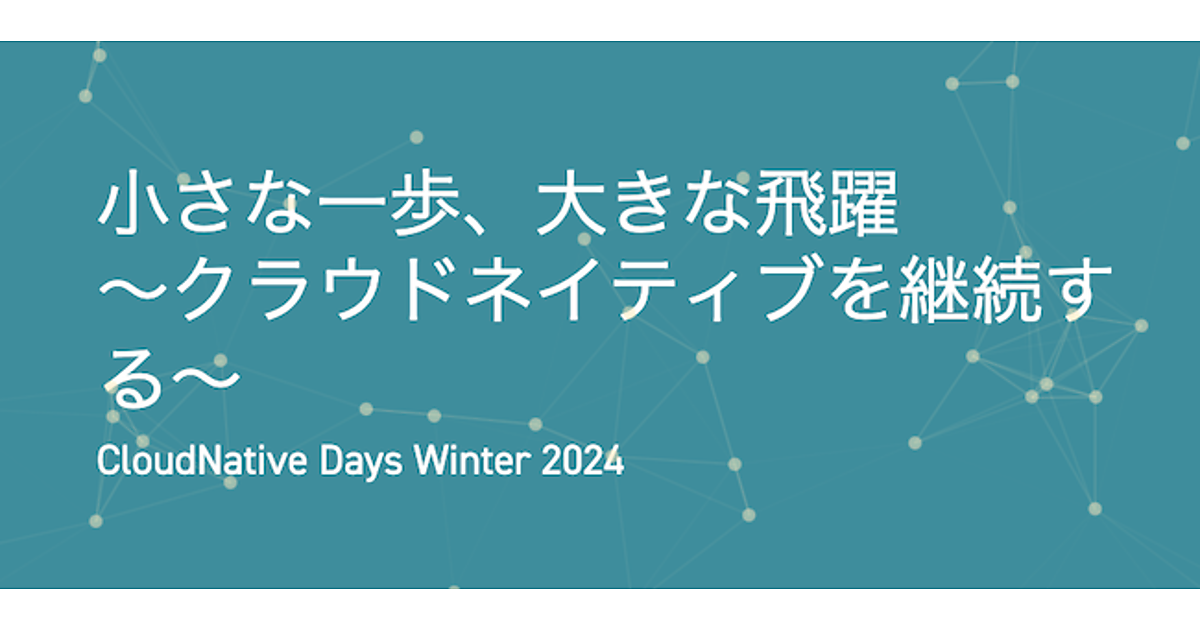 小さな一歩、大きな飛躍
〜クラウドネイティブを継続する〜

CloudNative Days Winter 2024